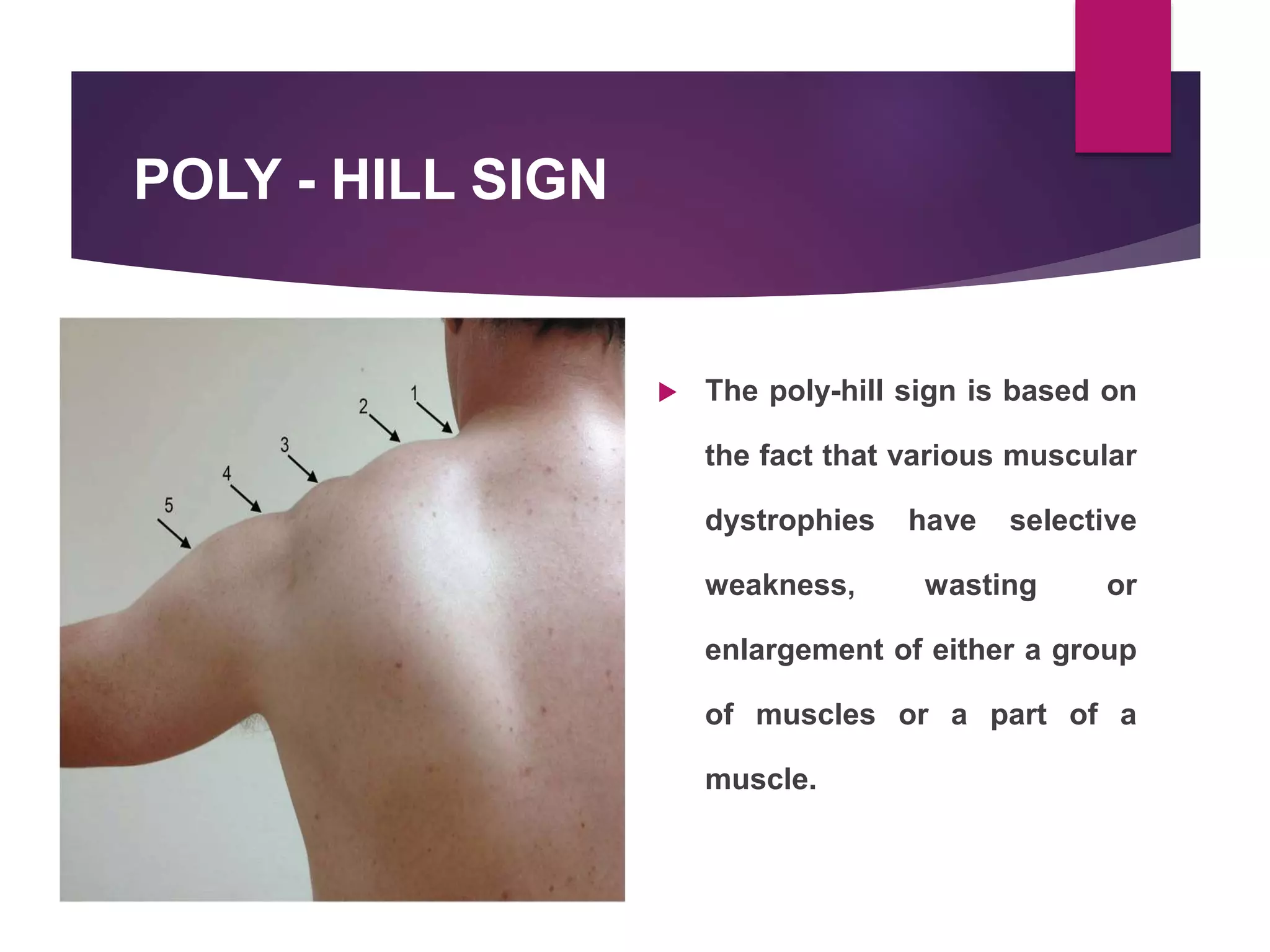 POLY - HILL SIGN

1
2
3
4
5

The poly-hill sign is based on the fact that various muscular dystrophies have selective weakness, wasting or enlargement of either a group of muscles or a part of a muscle.